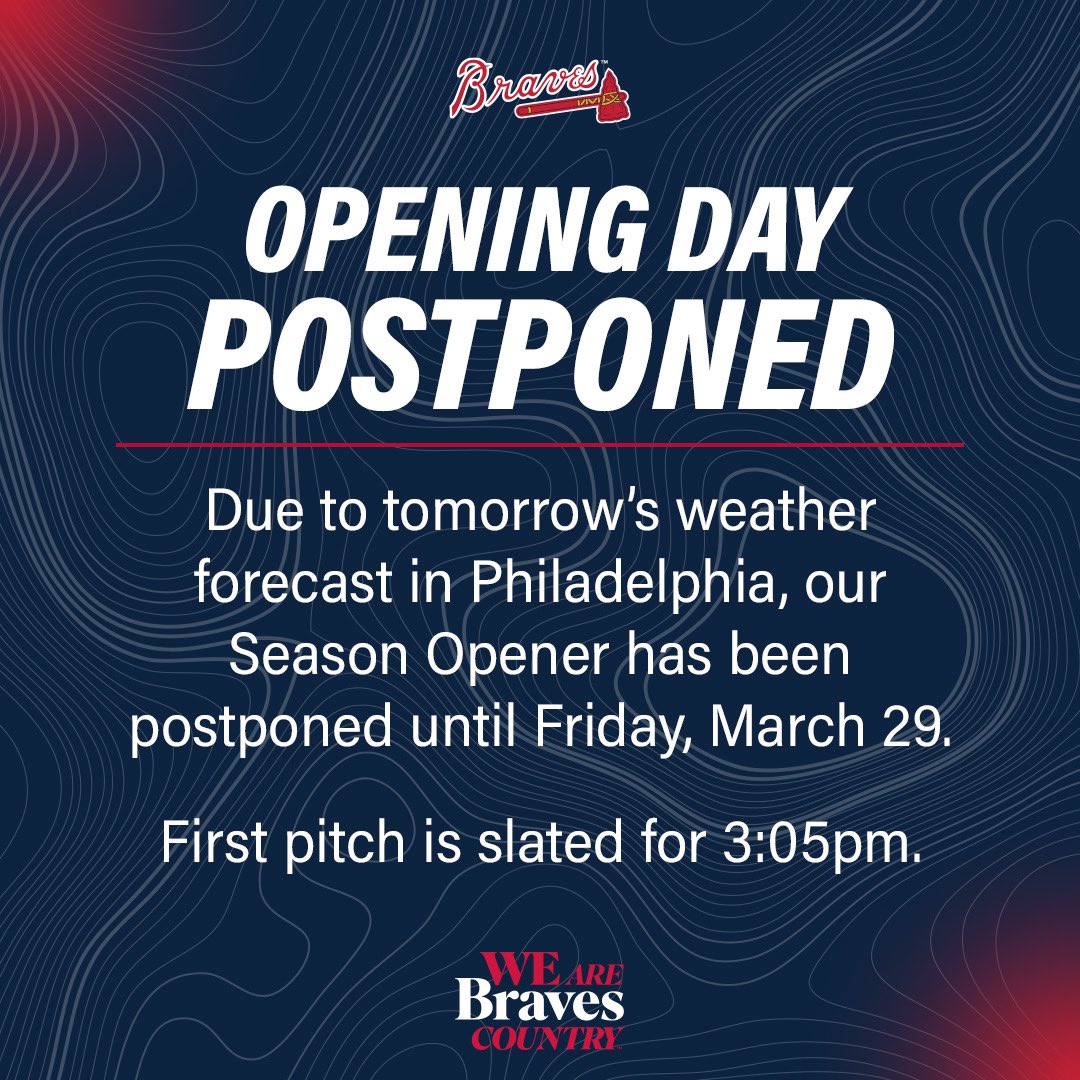 Braves

OPENING DAY POSTPONED

Due to tomorrow's weather forecast in Philadelphia, our Season Opener has been postponed until Friday, March 29.

First pitch is slated for 3:05pm.

WE ARE Braves COUNTRY